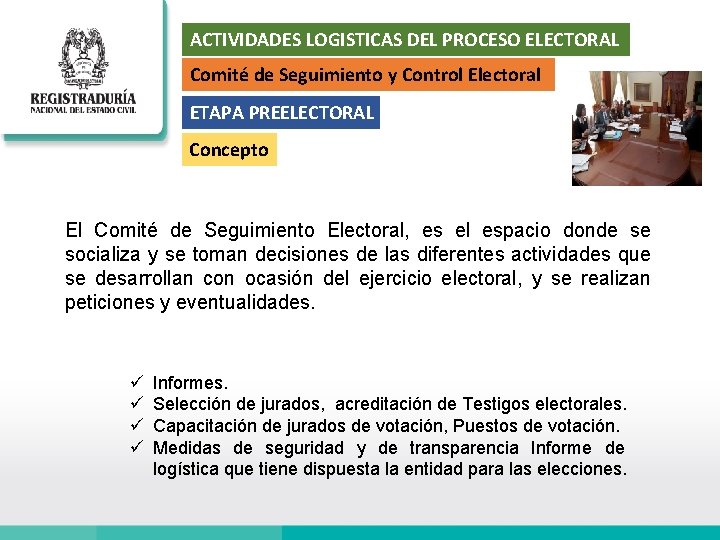 REGISTRADURÍA
NACIONAL DEL ESTADO CIVIL

ACTIVIDADES LOGISTICAS DEL PROCESO ELECTORAL

Comité de Seguimiento y Control Electoral

ETAPA PREELECTORAL

Concepto

El Comité de Seguimiento Electoral, es el espacio donde se socializa y se toman decisiones de las diferentes actividades que se desarrollan con ocasión del ejercicio electoral, y se realizan peticiones y eventualidades.

✓ Informes.
✓ Selección de jurados, acreditación de Testigos electorales.
✓ Capacitación de jurados de votación, Puestos de votación.
✓ Medidas de seguridad y de transparencia Informe de logística que tiene dispuesta la entidad para las elecciones.